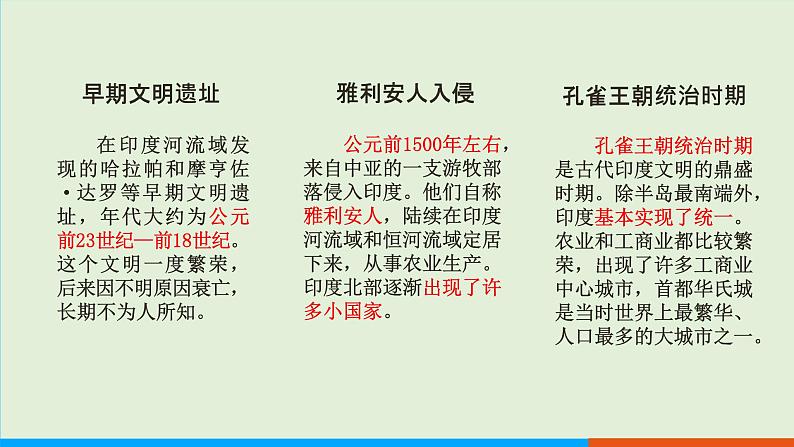 早期文明遗址

在印度河流域发现的哈拉帕和摩亨佐·达罗等早期文明遗址，年代大约为公元前23世纪—前18世纪。这个文明一度繁荣，后来因不明原因衰亡，长期不为人所知。

雅利安人入侵

公元前1500年左右，来自中亚的一支游牧部落侵入印度。他们自称雅利安人，陆续在印度河流域和恒河流域定居下来，从事农业生产。印度北部逐渐出现了许多小国家。

孔雀王朝统治时期

孔雀王朝统治时期是古代印度文明的鼎盛时期。除半岛最南端外，印度基本实现了统一。农业和工商业都比较繁荣，出现了许多工商业中心城市，首都华氏城是当时世界上最繁华、人口最多的大城市之一。